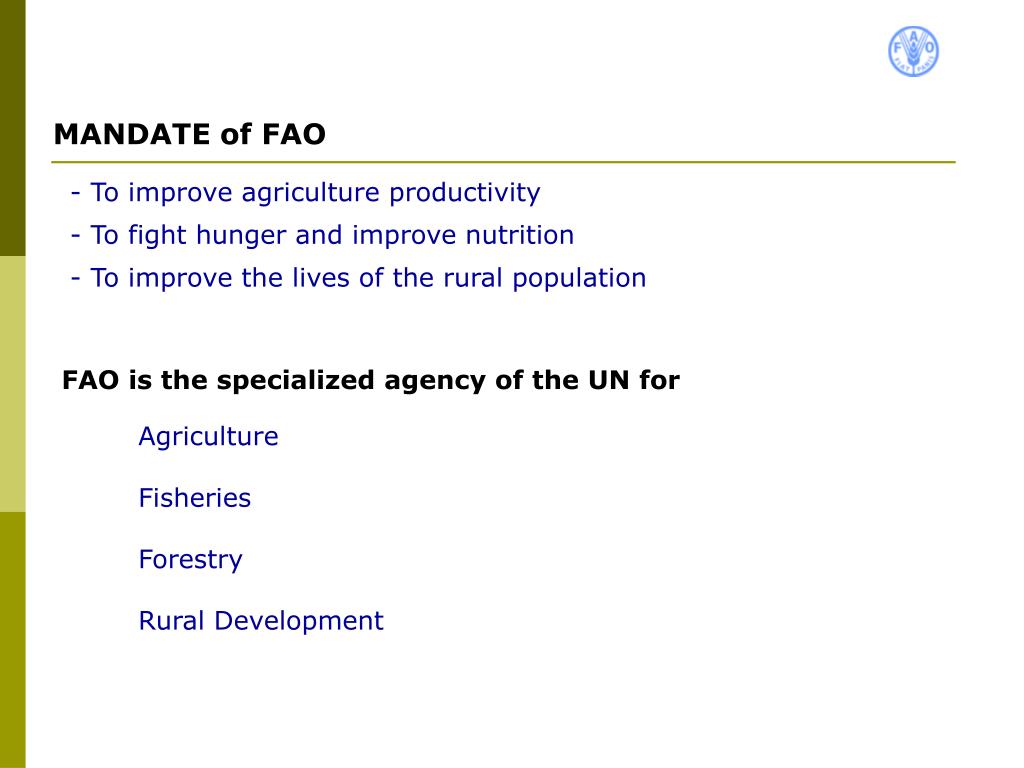 FAO
FIAT PANIS

MANDATE of FAO

- To improve agriculture productivity
- To fight hunger and improve nutrition
- To improve the lives of the rural population

FAO is the specialized agency of the UN for

Agriculture

Fisheries

Forestry

Rural Development